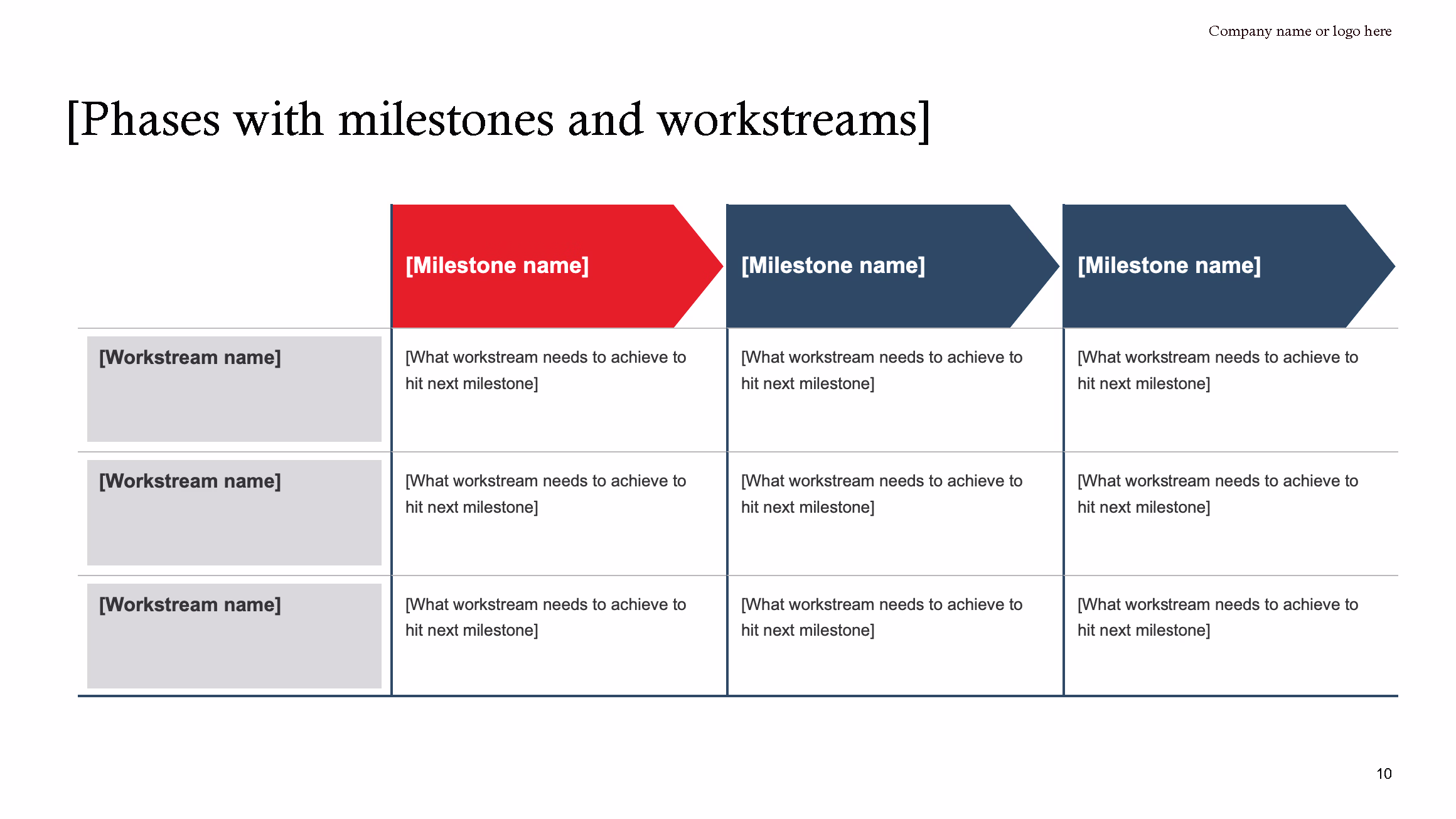 Company name or logo here

[Phases with milestones and workstreams]

| | [Milestone name] | [Milestone name] | [Milestone name] |
|---|---|---|---|
| [Workstream name] | [What workstream needs to achieve to hit next milestone] | [What workstream needs to achieve to hit next milestone] | [What workstream needs to achieve to hit next milestone] |
| [Workstream name] | [What workstream needs to achieve to hit next milestone] | [What workstream needs to achieve to hit next milestone] | [What workstream needs to achieve to hit next milestone] |
| [Workstream name] | [What workstream needs to achieve to hit next milestone] | [What workstream needs to achieve to hit next milestone] | [What workstream needs to achieve to hit next milestone] |

10